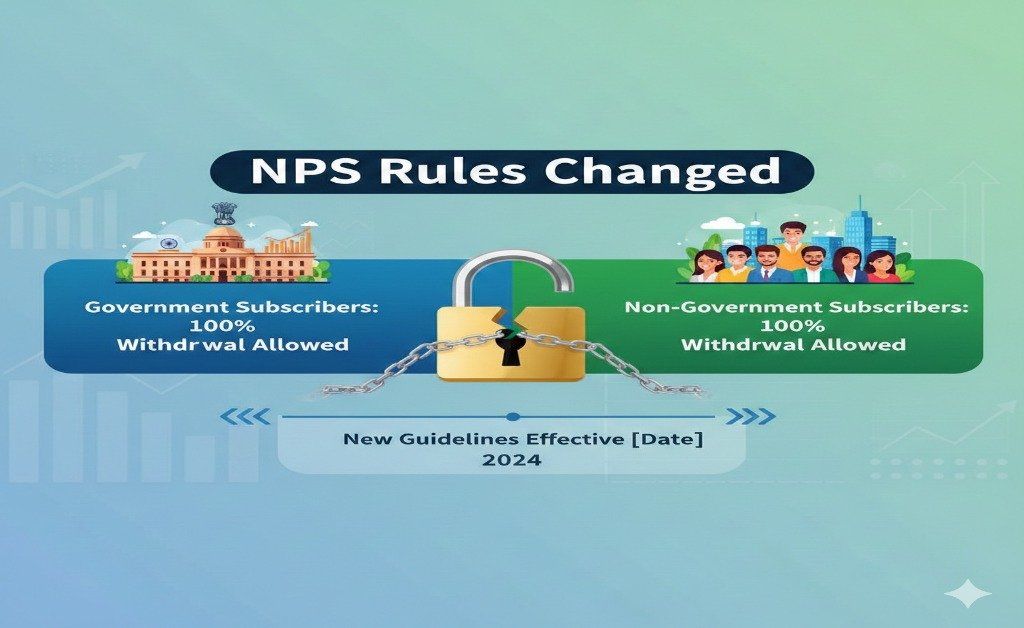 NPS Rules Changed

Government Subscribers:
100%
Withdrwal Allowed

Non-Government Subscribers:
100%
Withdrwal Allowed

New Guidelines Effective [Date]
2024